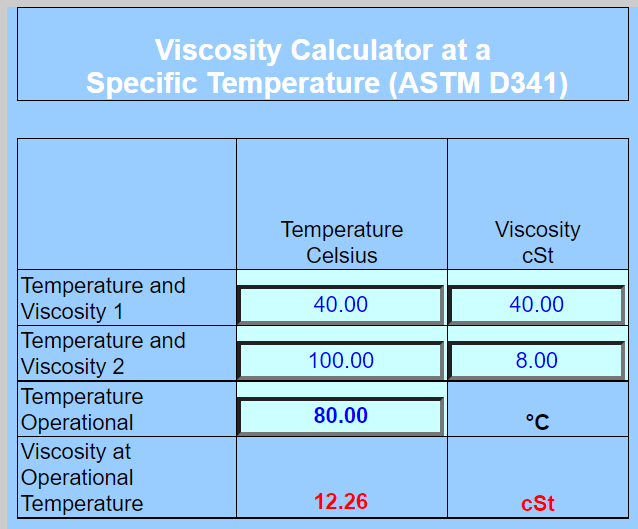 Viscosity Calculator at a
Specific Temperature (ASTM D341)

| | Temperature Celsius | Viscosity cSt |
|---|---|---|
| Temperature and Viscosity 1 | 40.00 | 40.00 |
| Temperature and Viscosity 2 | 100.00 | 8.00 |
| Temperature Operational | 80.00 | °C |
| Viscosity at Operational Temperature | 12.26 | cSt |